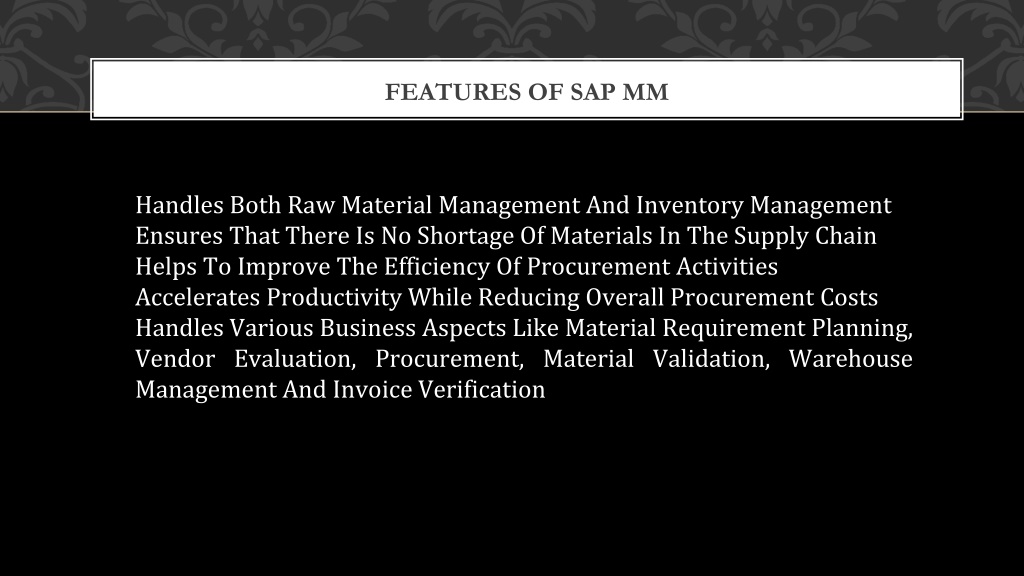 FEATURES OF SAP MM

Handles Both Raw Material Management And Inventory Management
Ensures That There Is No Shortage Of Materials In The Supply Chain
Helps To Improve The Efficiency Of Procurement Activities
Accelerates Productivity While Reducing Overall Procurement Costs
Handles Various Business Aspects Like Material Requirement Planning, Vendor Evaluation, Procurement, Material Validation, Warehouse Management And Invoice Verification